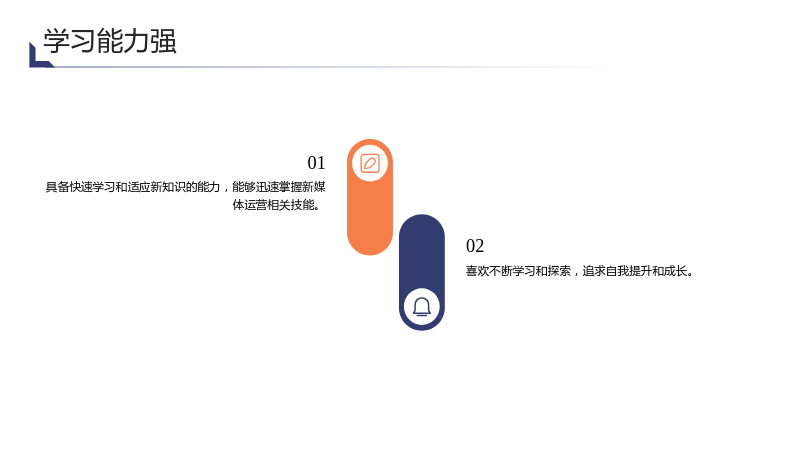 学习能力强

01

具备快速学习和适应新知识的能力，能够迅速掌握新媒体运营相关技能。

02

喜欢不断学习和探索，追求自我提升和成长。